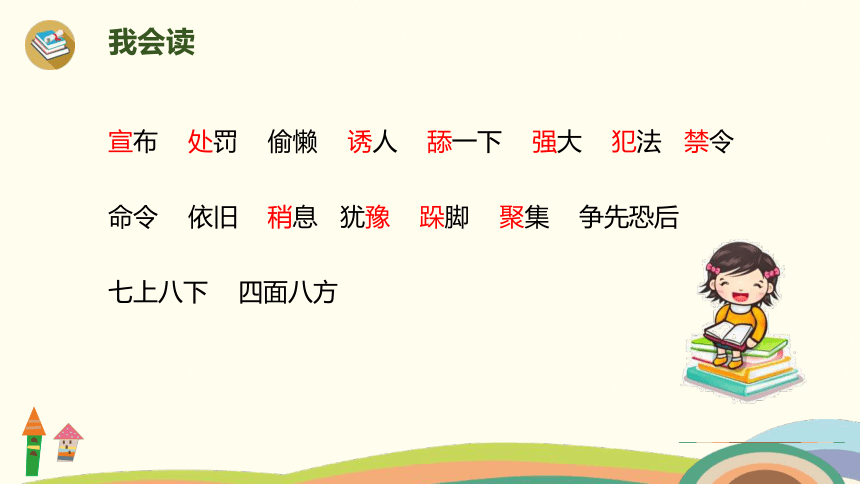 我会读

宣布　处罚　偷懒　诱人　舔一下　强大　犯法　禁令

命令　依旧　稍息　犹豫　跺脚　聚集　争先恐后

七上八下　四面八方